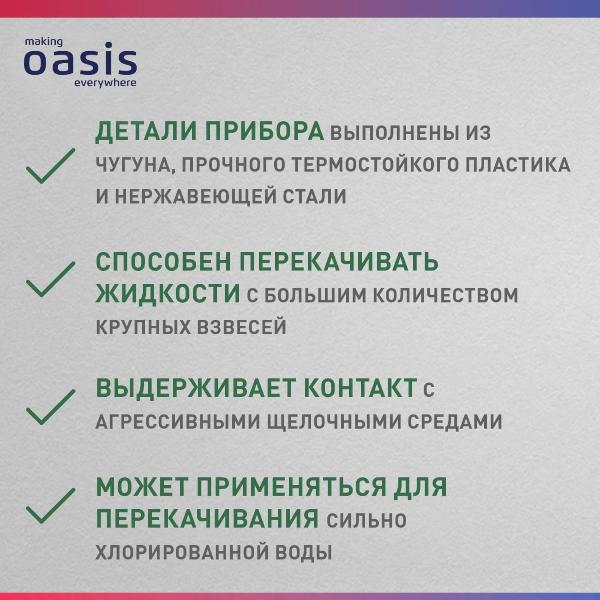 making
oasis
everywhere

ДЕТАЛИ ПРИБОРА ВЫПОЛНЕНЫ ИЗ ЧУГУНА, ПРОЧНОГО ТЕРМОСТОЙКОГО ПЛАСТИКА И НЕРЖАВЕЮЩЕЙ СТАЛИ

СПОСОБЕН ПЕРЕКАЧИВАТЬ ЖИДКОСТИ С БОЛЬШИМ КОЛИЧЕСТВОМ КРУПНЫХ ВЗВЕСЕЙ

ВЫДЕРЖИВАЕТ КОНТАКТ С АГРЕССИВНЫМИ ЩЕЛОЧНЫМИ СРЕДАМИ

МОЖЕТ ПРИМЕНЯТЬСЯ ДЛЯ ПЕРЕКАЧИВАНИЯ СИЛЬНО ХЛОРИРОВАННОЙ ВОДЫ